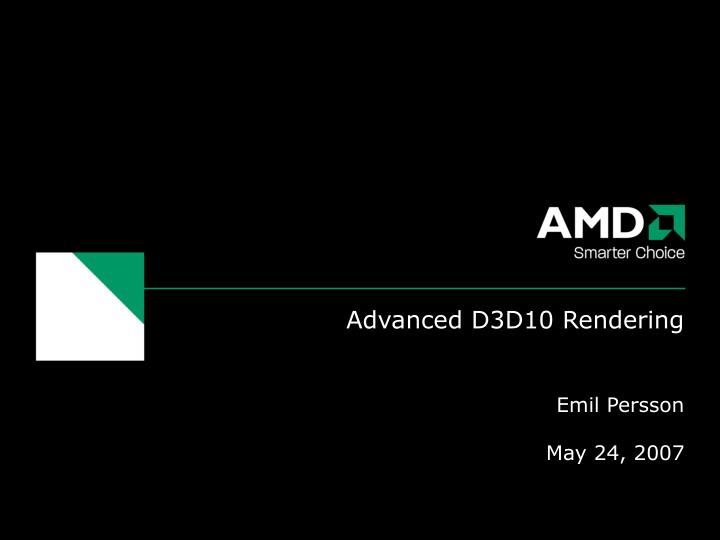 AMD
Smarter Choice

Advanced D3D10 Rendering

Emil Persson

May 24, 2007